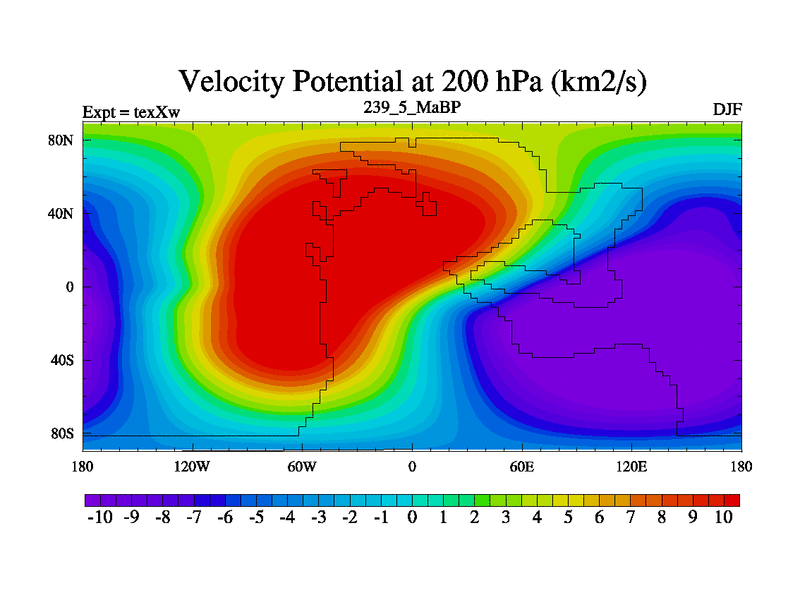 Velocity Potential at 200 hPa (km2/s)

Expt = texXw

239_5_MaBP

DJF

80N
40N
0
40S
80S

180 120W 60W 0 60E 120E 180

-10 -9 -8 -7 -6 -5 -4 -3 -2 -1 0 1 2 3 4 5 6 7 8 9 10